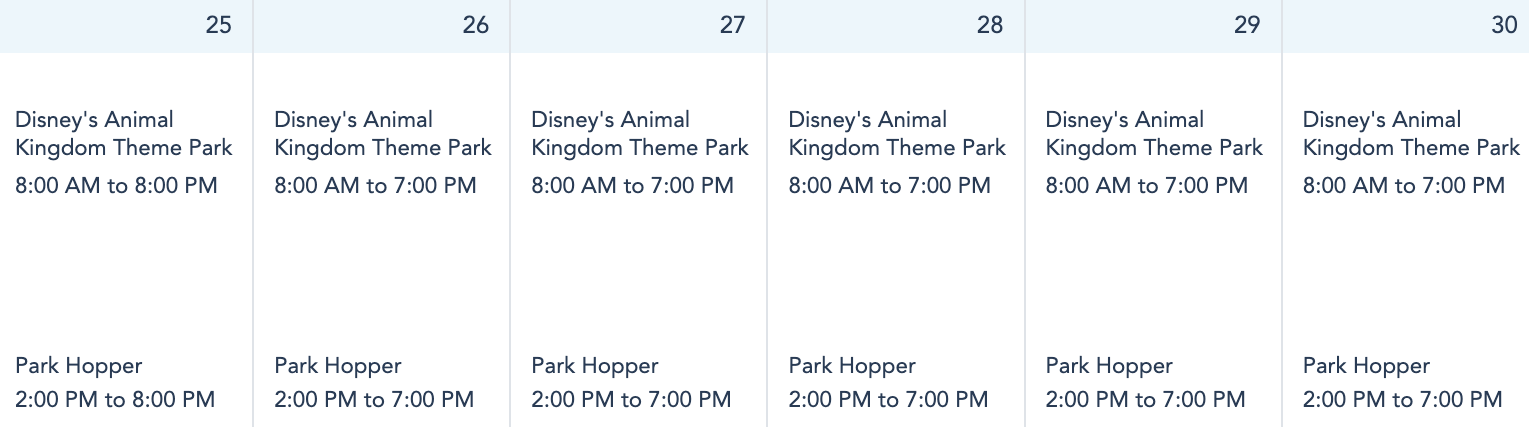 | 25 | 26 | 27 | 28 | 29 | 30 |
|---|---|---|---|---|---|
| Disney's Animal Kingdom Theme Park 8:00 AM to 8:00 PM | Disney's Animal Kingdom Theme Park 8:00 AM to 7:00 PM | Disney's Animal Kingdom Theme Park 8:00 AM to 7:00 PM | Disney's Animal Kingdom Theme Park 8:00 AM to 7:00 PM | Disney's Animal Kingdom Theme Park 8:00 AM to 7:00 PM | Disney's Animal Kingdom Theme Park 8:00 AM to 7:00 PM |
| Park Hopper 2:00 PM to 8:00 PM | Park Hopper 2:00 PM to 7:00 PM | Park Hopper 2:00 PM to 7:00 PM | Park Hopper 2:00 PM to 7:00 PM | Park Hopper 2:00 PM to 7:00 PM | Park Hopper 2:00 PM to 7:00 PM |